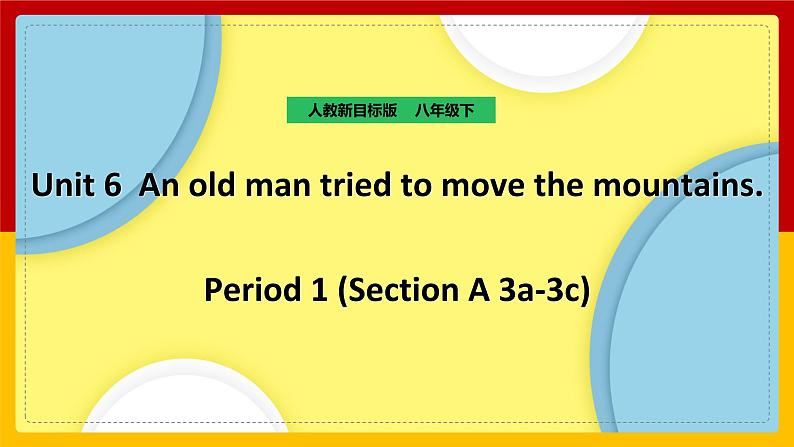 人教新目标版 八年级下

Unit 6 An old man tried to move the mountains.

Period 1 (Section A 3a-3c)